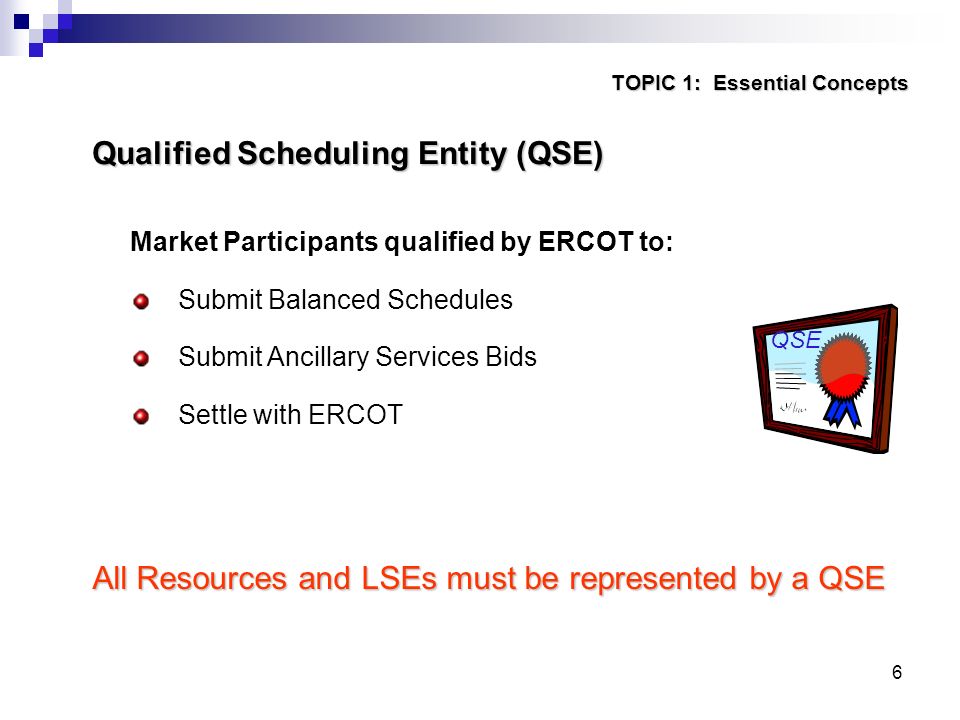 TOPIC 1: Essential Concepts

Qualified Scheduling Entity (QSE)

Market Participants qualified by ERCOT to:

Submit Balanced Schedules

Submit Ancillary Services Bids

Settle with ERCOT

QSE

All Resources and LSEs must be represented by a QSE

6